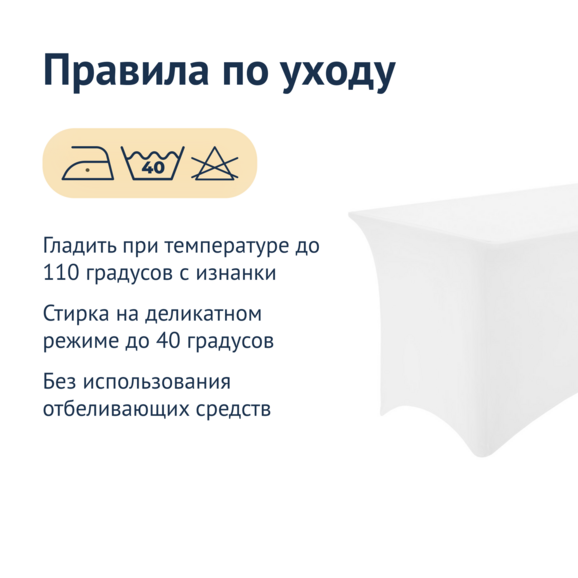 Правила по уходу

40

Гладить при температуре до 110 градусов с изнанки

Стирка на деликатном режиме до 40 градусов

Без использования отбеливающих средств